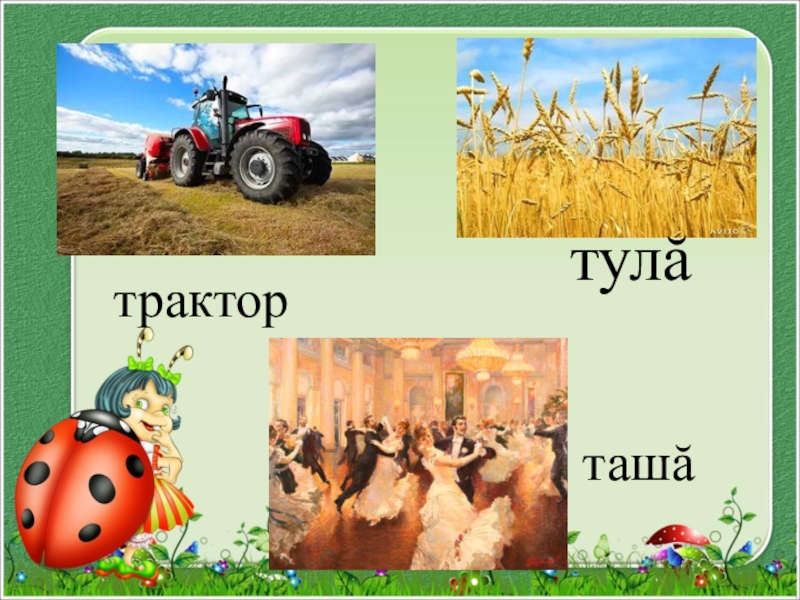 тулӑ

трактор

ташӑ